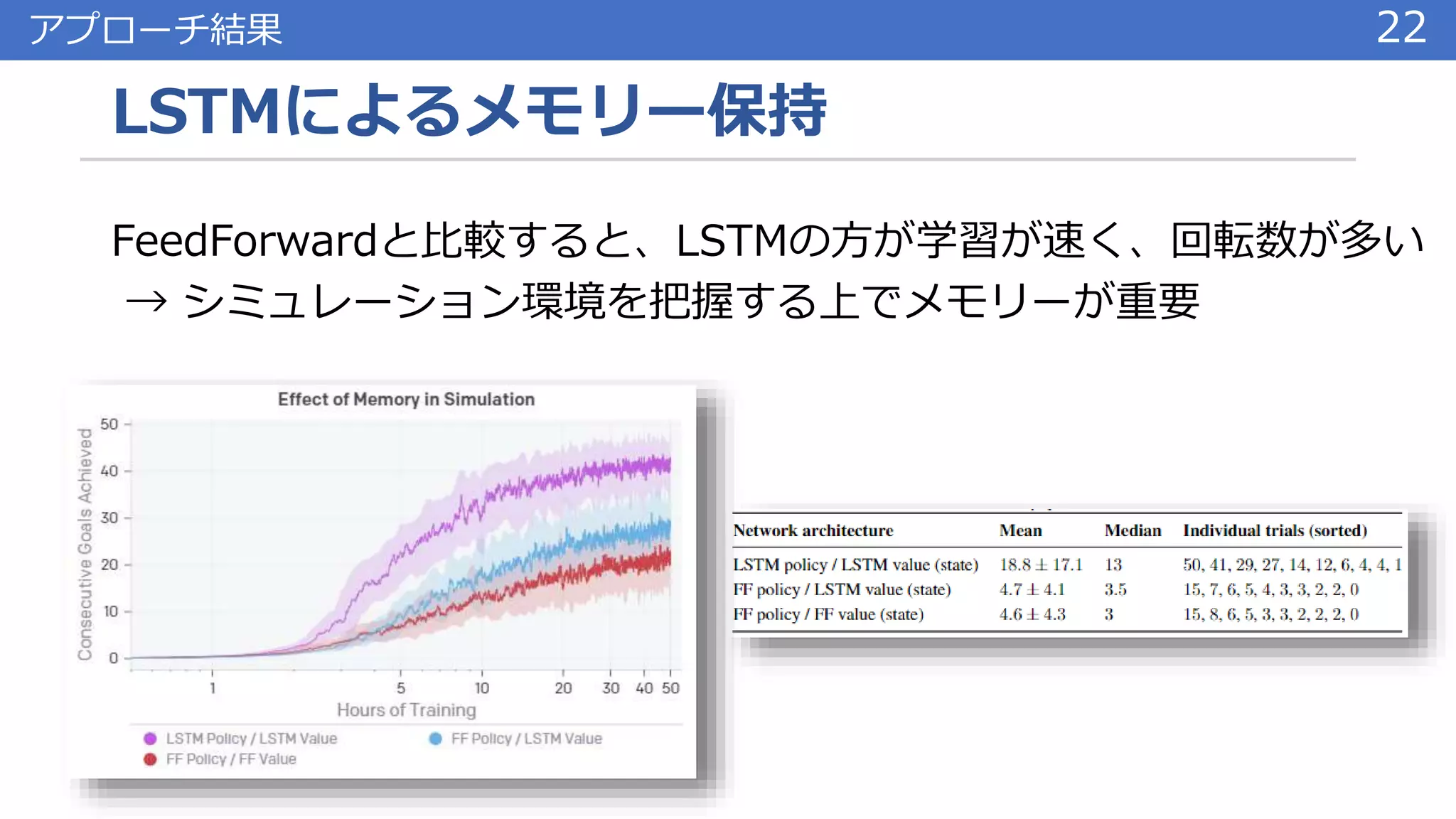 アプローチ結果

22

LSTMによるメモリー保持

FeedForwardと比較すると、LSTMの方が学習が速く、回転数が多い
→ シミュレーション環境を把握する上でメモリーが重要

Effect of Memory in Simulation

Consecutive Goals Achieved

50
40
30
20
10
0

1 5 10 20 30 40 50

Hours of Training

LSTM Policy / LSTM Value
FF Policy / LSTM Value
FF Policy / FF Value

| Network architecture | Mean | Median | Individual trials (sorted) |
|---|---|---|---|
| LSTM policy / LSTM value (state) | $18.8 \pm 17.1$ | 13 | 50, 41, 29, 27, 14, 12, 6, 4, 4, 1 |
| FF policy / LSTM value (state) | $4.7 \pm 4.1$ | 3.5 | 15, 7, 6, 5, 4, 3, 3, 2, 2, 0 |
| FF policy / FF value (state) | $4.6 \pm 4.3$ | 3 | 15, 8, 6, 5, 3, 3, 2, 2, 2, 0 |